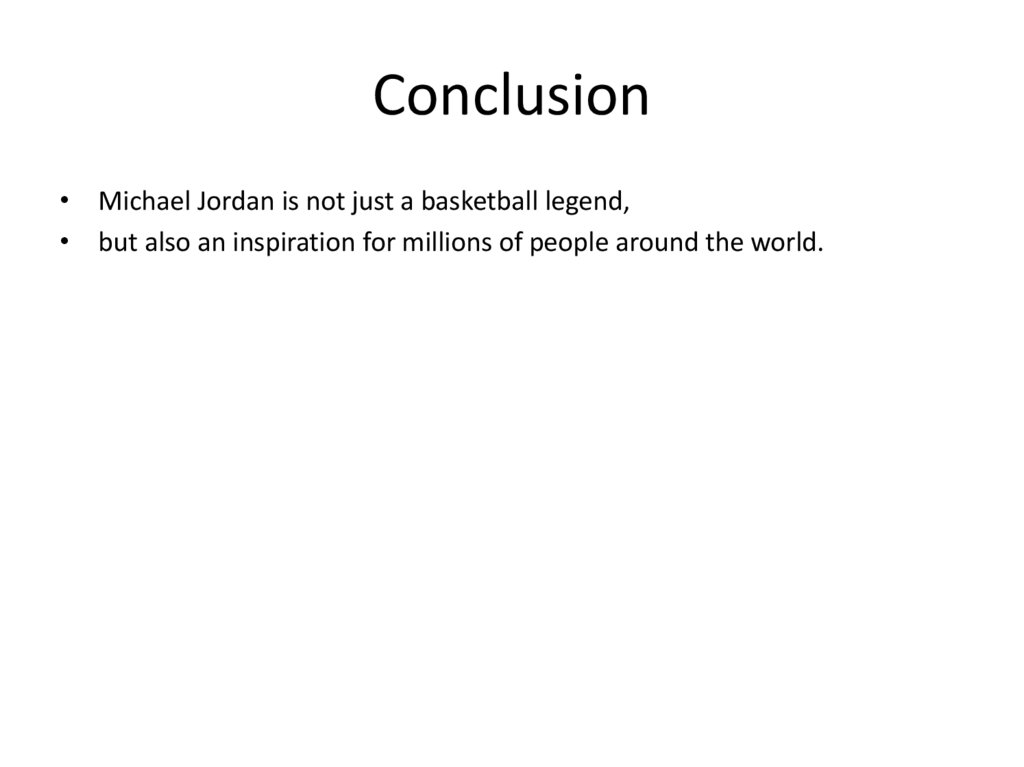 Conclusion

• Michael Jordan is not just a basketball legend,
• but also an inspiration for millions of people around the world.